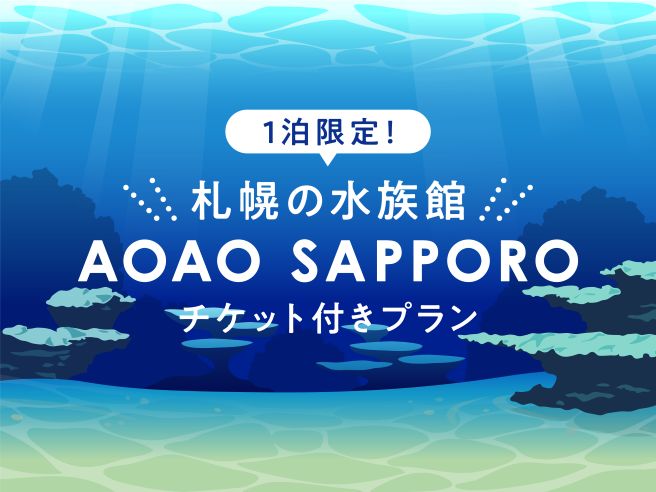 1泊限定!

札幌の水族館

AOAO SAPPORO

チケット付きプラン